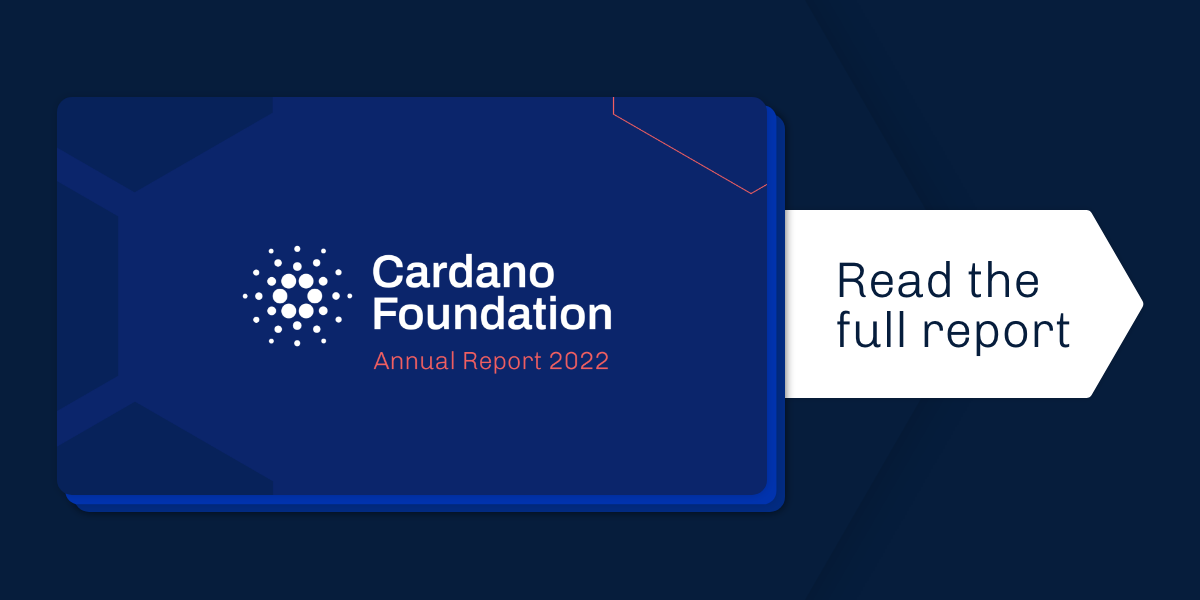 Cardano Foundation
Annual Report 2022

Read the full report